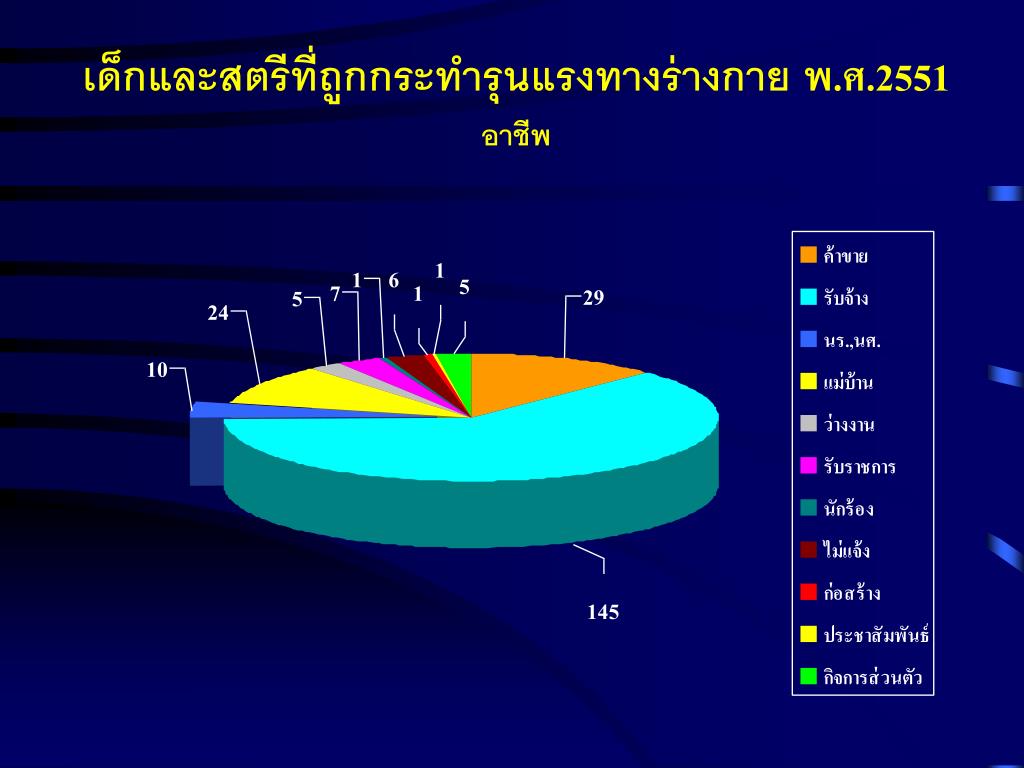 เด็กและสตรีที่ถูกกระทำรุนแรงทางร่างกาย พ.ศ.2551

อาชีพ

29
145
10
24
5
7
1
6
1
1
5

ค้าขาย
รับจ้าง
นร.,นศ.
แม่บ้าน
ว่างงาน
รับราชการ
นักร้อง
ไม่แจ้ง
ก่อสร้าง
ประชาสัมพันธ์
กิจการส่วนตัว